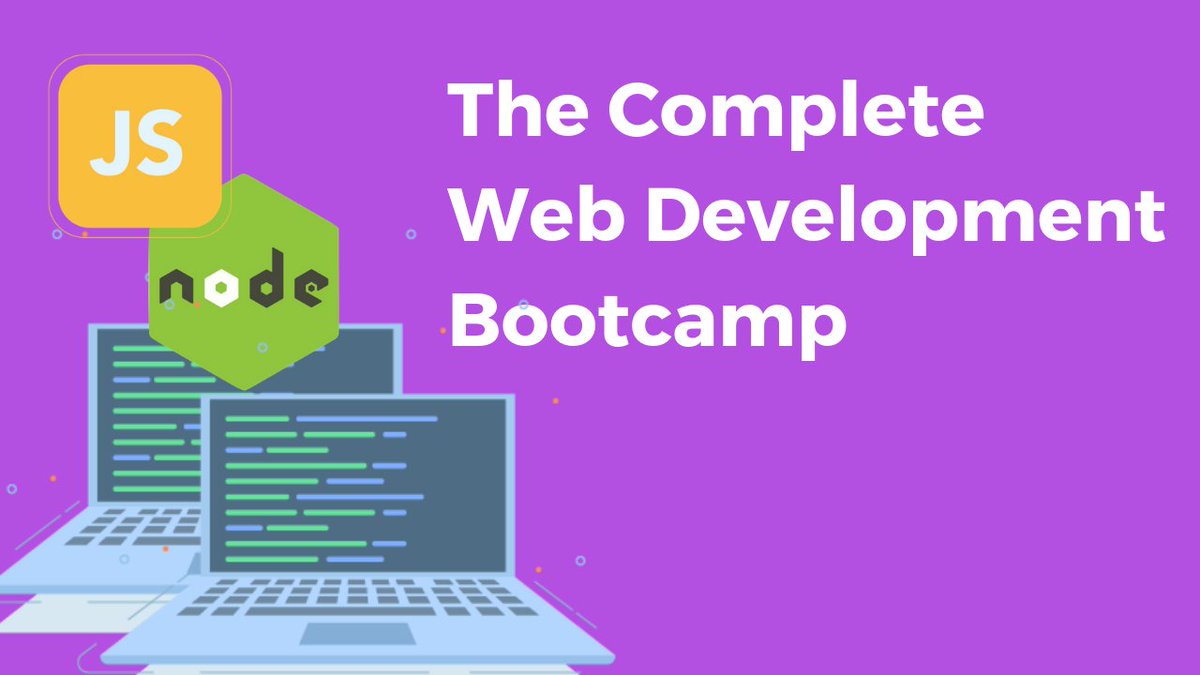 JS
node
The Complete Web Development Bootcamp